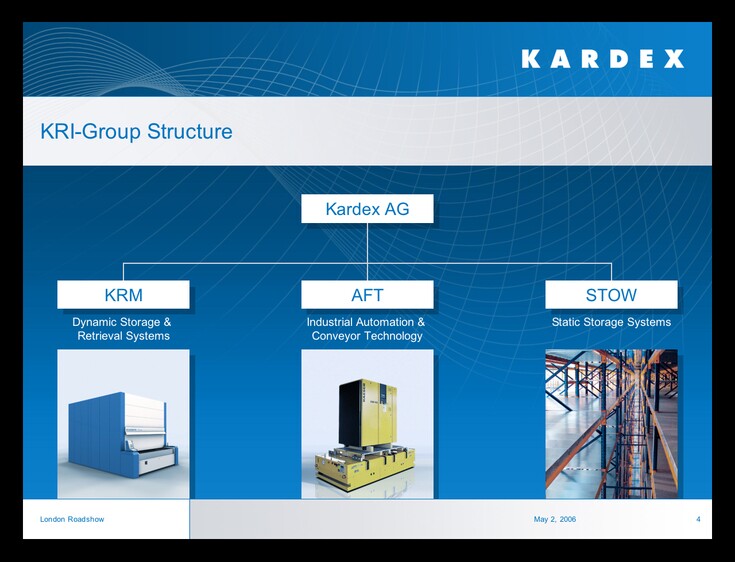 KARDEX

KRI-Group Structure

Kardex AG

KRM

Dynamic Storage & Retrieval Systems

AFT

Industrial Automation & Conveyor Technology

STOW

Static Storage Systems

London Roadshow

May 2, 2006

4